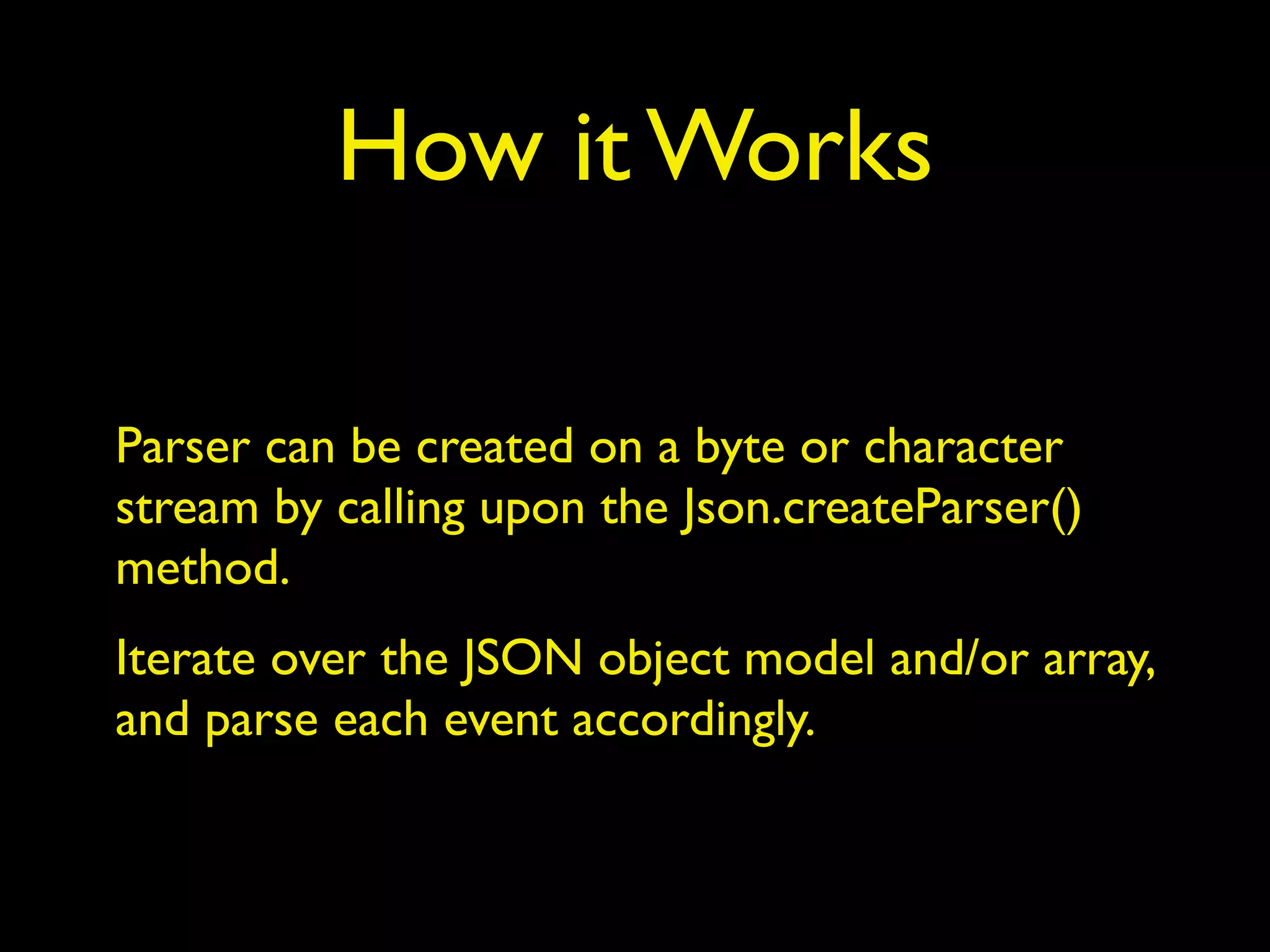 How it Works

Parser can be created on a byte or character stream by calling upon the Json.createParser() method.

Iterate over the JSON object model and/or array, and parse each event accordingly.